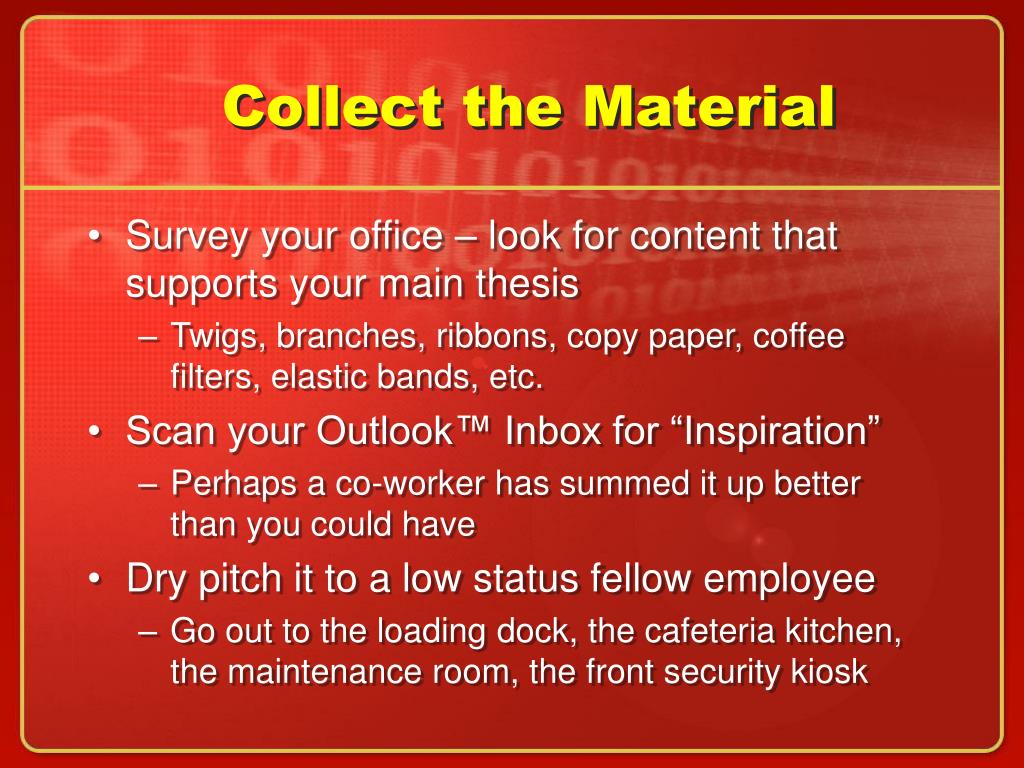 Collect the Material

• Survey your office – look for content that supports your main thesis
  – Twigs, branches, ribbons, copy paper, coffee filters, elastic bands, etc.
• Scan your Outlook™ Inbox for “Inspiration”
  – Perhaps a co-worker has summed it up better than you could have
• Dry pitch it to a low status fellow employee
  – Go out to the loading dock, the cafeteria kitchen, the maintenance room, the front security kiosk